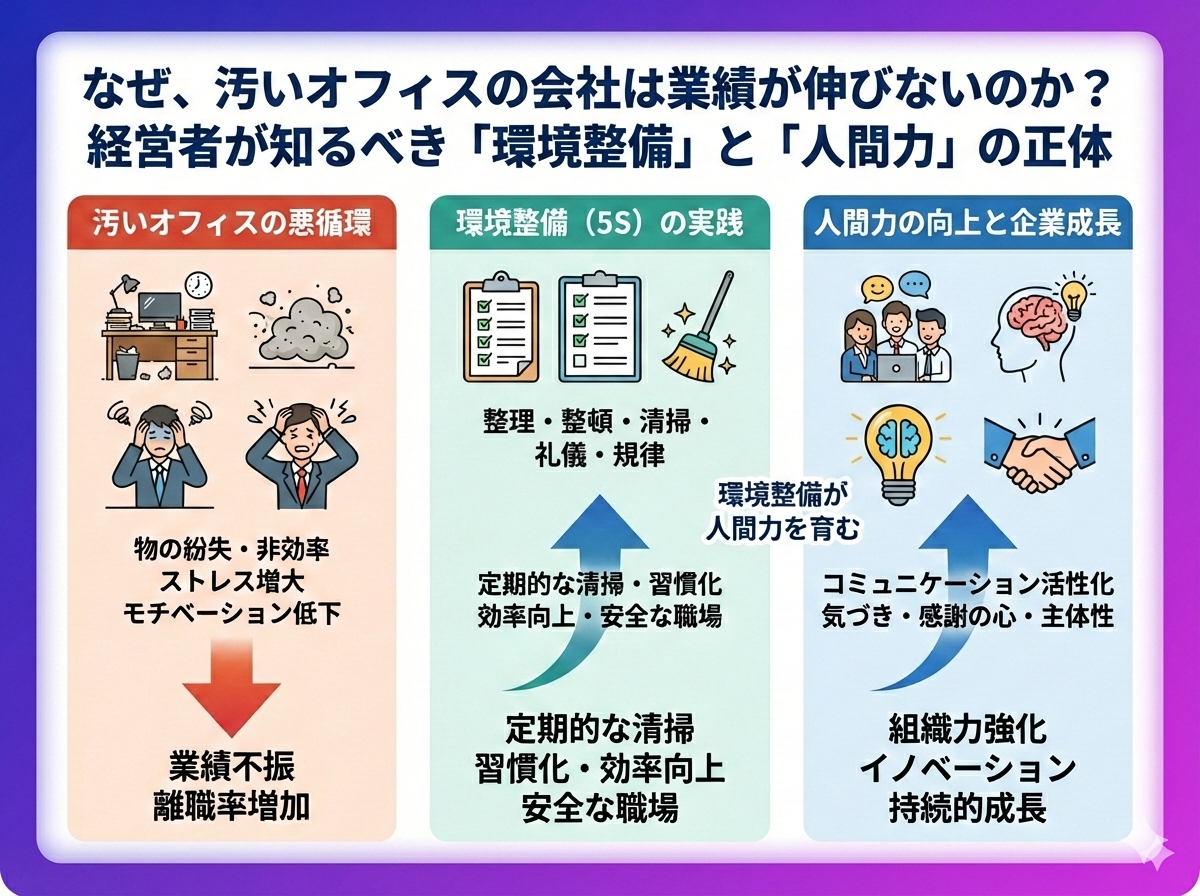 なぜ、汚いオフィスの会社は業績が伸びないのか？
経営者が知るべき「環境整備」と「人間力」の正体

汚いオフィスの悪循環

物の紛失・非効率
ストレス増大
モチベーション低下

業績不振
離職率増加

環境整備（5S）の実践

整理・整頓・清掃・
礼儀・規律

定期的な清掃・習慣化
効率向上・安全な職場

定期的な清掃
習慣化・効率向上
安全な職場

環境整備が
人間力を育む

人間力の向上と企業成長

コミュニケーション活性化
気づき・感謝の心・主体性

組織力強化
イノベーション
持続的成長